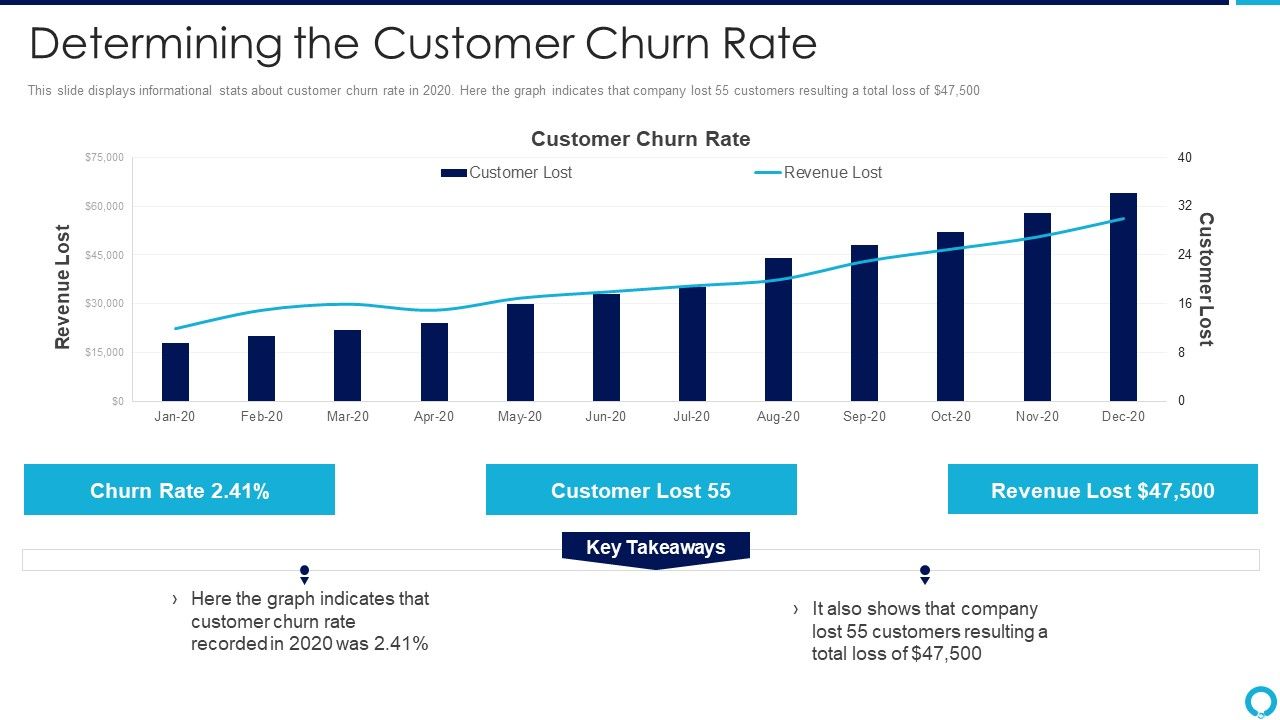 Determining the Customer Churn Rate

This slide displays informational stats about customer churn rate in 2020. Here the graph indicates that company lost 55 customers resulting a total loss of $47,500

Customer Churn Rate

Customer Lost
Revenue Lost

Revenue Lost

$75,000
$60,000
$45,000
$30,000
$15,000
$0

40
32
24
16
8
0

Customer Lost

Jan-20 Feb-20 Mar-20 Apr-20 May-20 Jun-20 Jul-20 Aug-20 Sep-20 Oct-20 Nov-20 Dec-20

Churn Rate 2.41%

Customer Lost 55

Revenue Lost $47,500

Key Takeaways

› Here the graph indicates that customer churn rate recorded in 2020 was 2.41%

› It also shows that company lost 55 customers resulting a total loss of $47,500